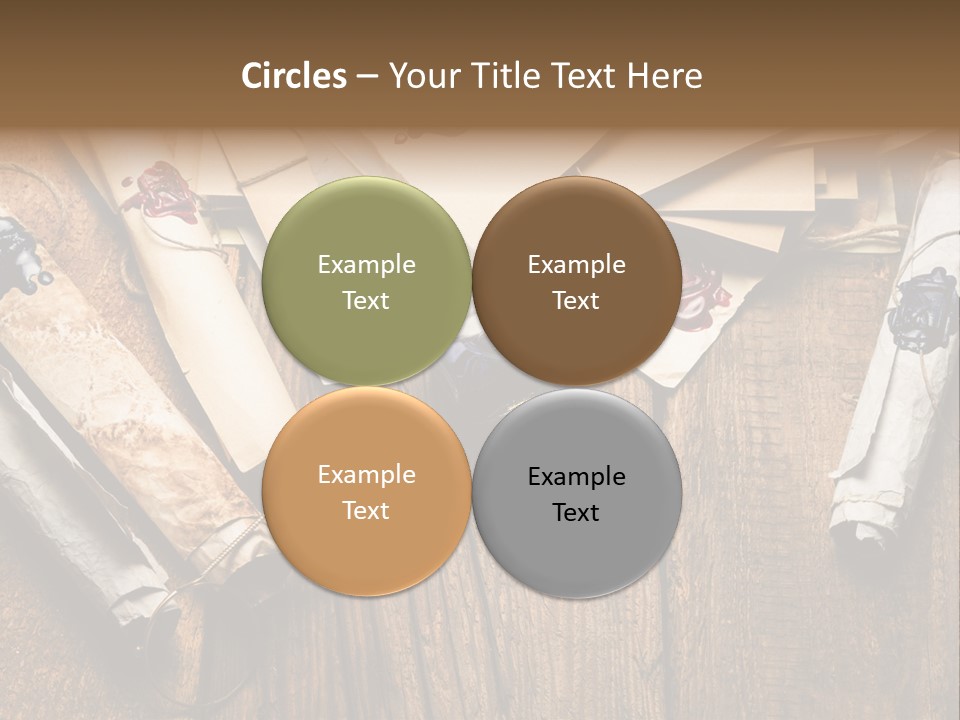 Circles – Your Title Text Here

Example Text

Example Text

Example Text

Example Text